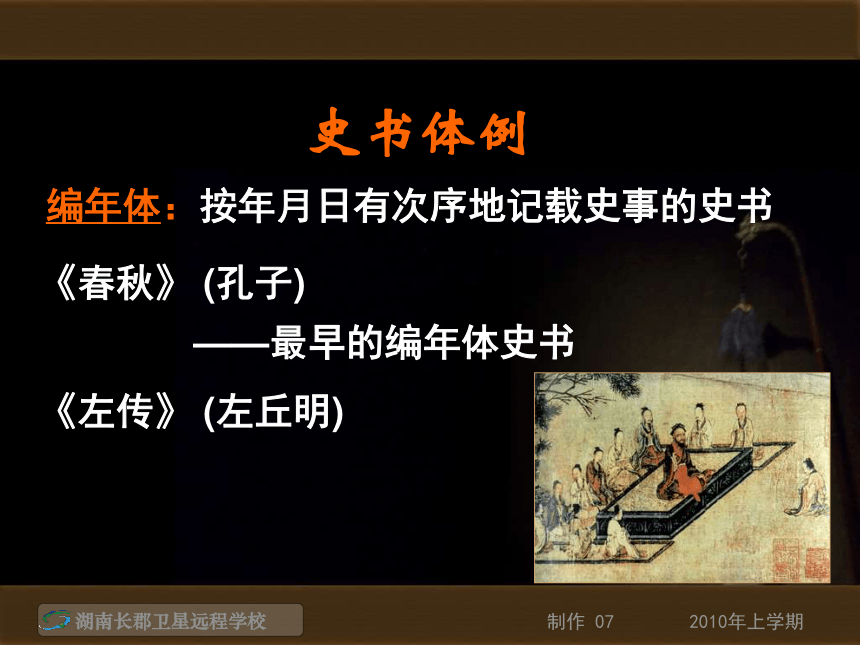 史书体例

编年体：按年月日有次序地记载史事的史书

《春秋》 (孔子)

——最早的编年体史书

《左传》 (左丘明)

湖南长郡卫星远程学校

制作 07

2010年上学期